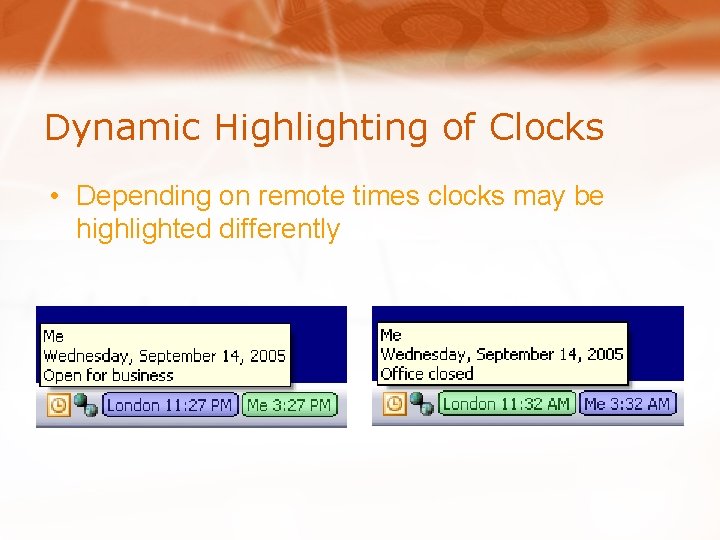 Dynamic Highlighting of Clocks

• Depending on remote times clocks may be highlighted differently

Me
Wednesday, September 14, 2005
Open for business

London 11:27 PM Me 3:27 PM

Me
Wednesday, September 14, 2005
Office closed

London 11:32 AM Me 3:32 AM